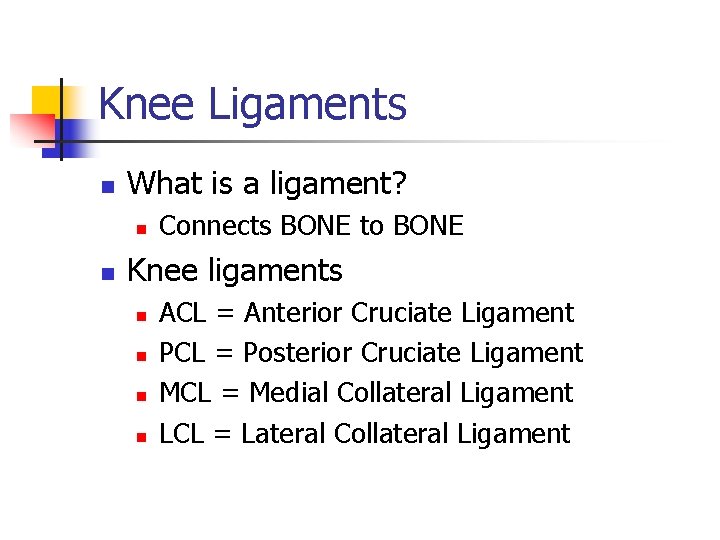 Knee Ligaments

What is a ligament?

Connects BONE to BONE

Knee ligaments

ACL = Anterior Cruciate Ligament

PCL = Posterior Cruciate Ligament

MCL = Medial Collateral Ligament

LCL = Lateral Collateral Ligament